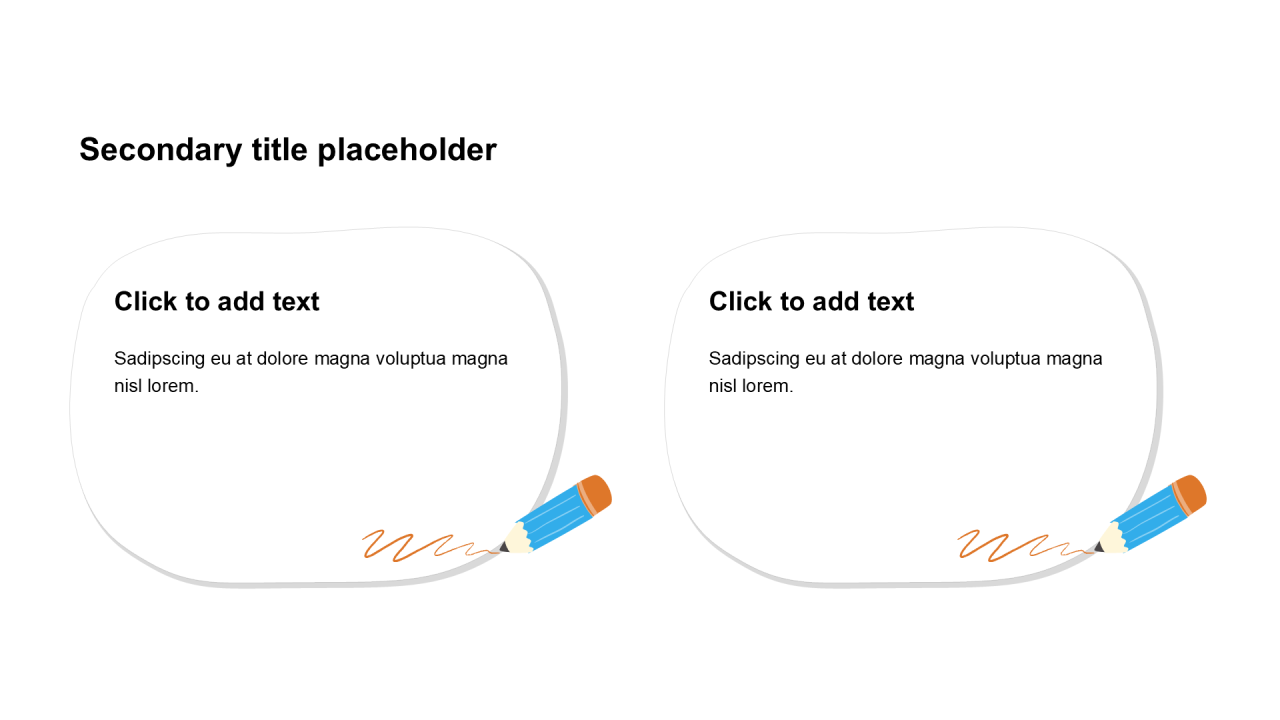 Secondary title placeholder

Click to add text

Sadipscing eu at dolore magna voluptua magna nisl lorem.

Click to add text

Sadipscing eu at dolore magna voluptua magna nisl lorem.